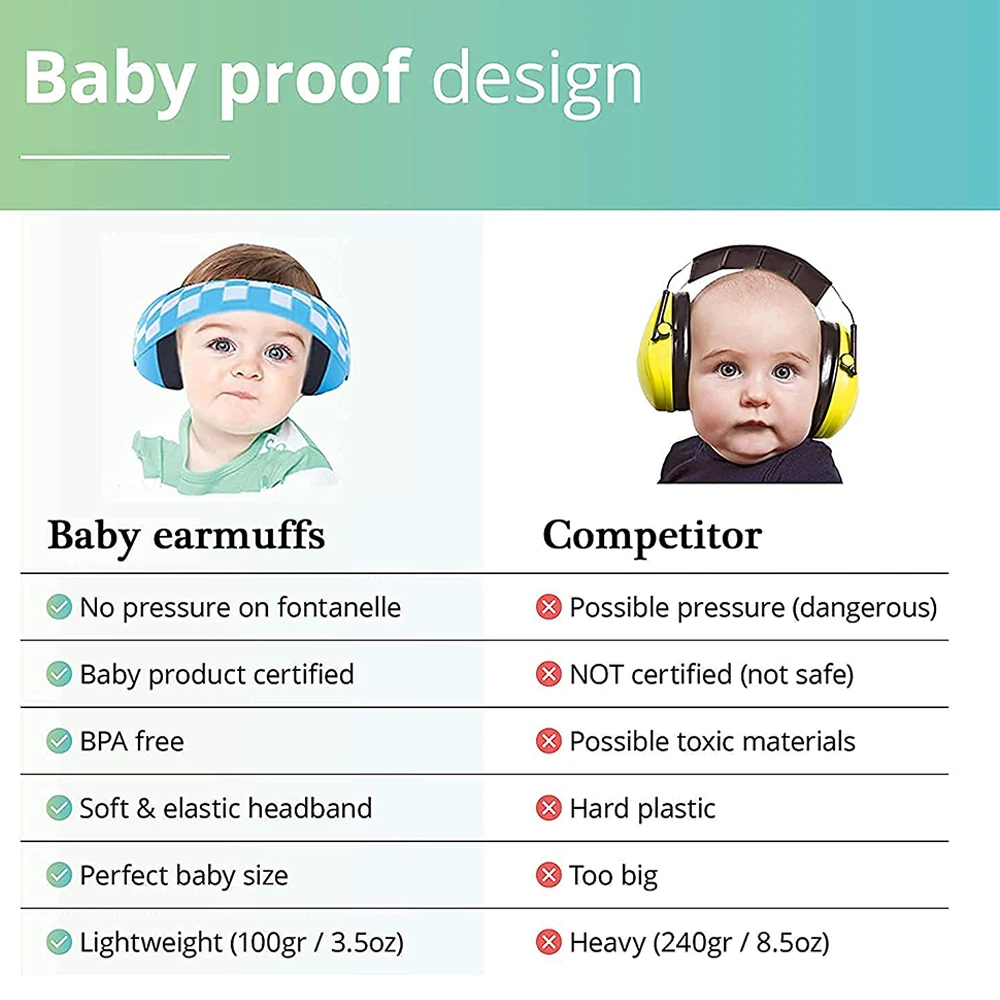 Baby proof design

| Baby earmuffs | Competitor |
|---|---|
| No pressure on fontanelle | Possible pressure (dangerous) |
| Baby product certified | NOT certified (not safe) |
| BPA free | Possible toxic materials |
| Soft & elastic headband | Hard plastic |
| Perfect baby size | Too big |
| Lightweight (100gr / 3.5oz) | Heavy (240gr / 8.5oz) |